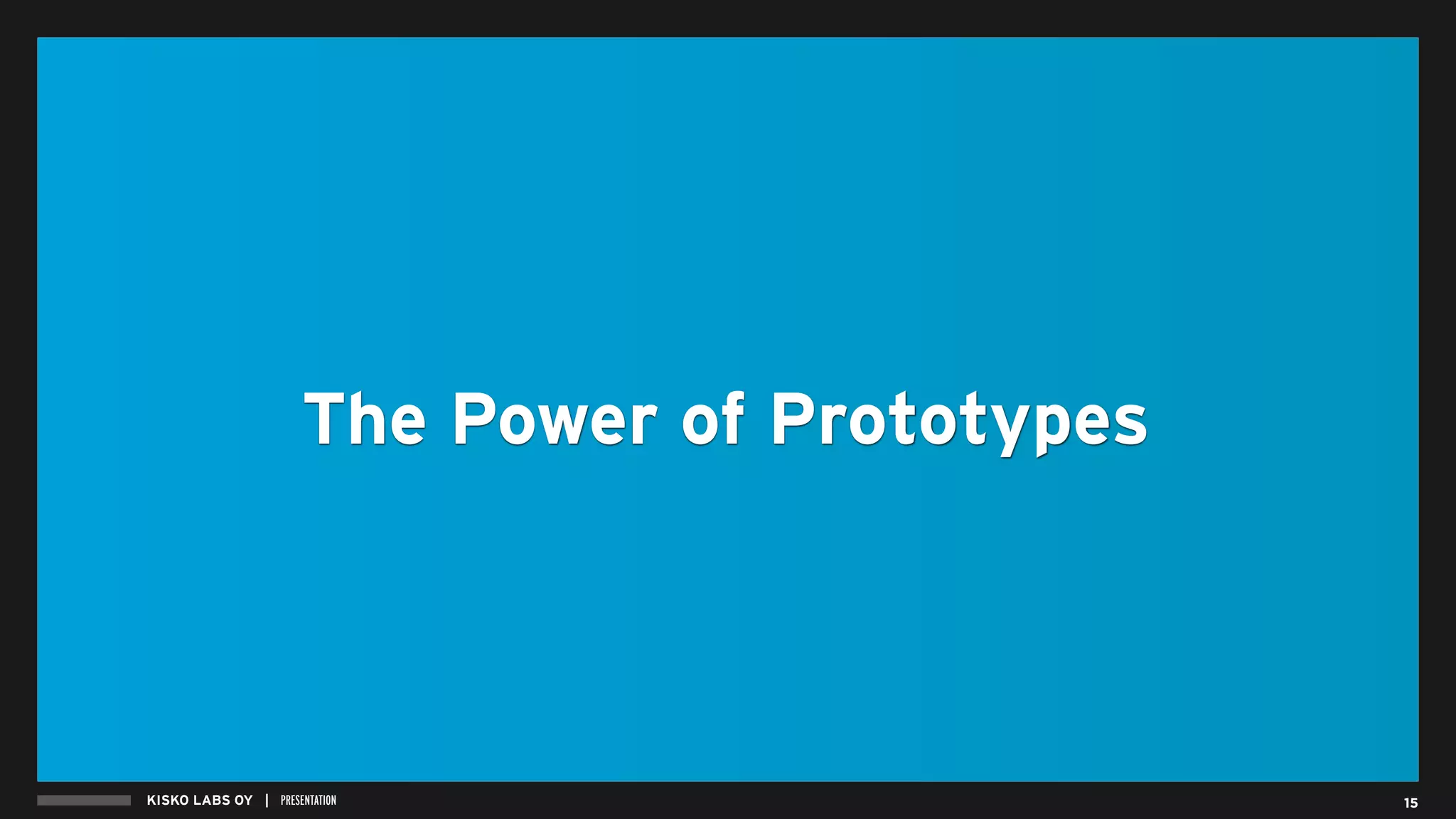 The Power of Prototypes

KISKO LABS OY | PRESENTATION

15